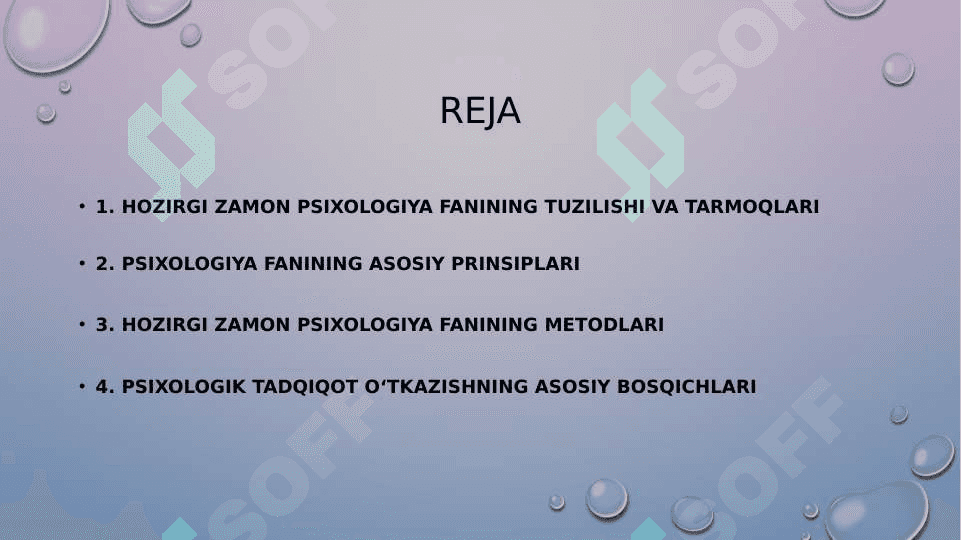 REJA

• 1. HOZIRGI ZAMON PSIXOLOGIYA FANINING TUZILISHI VA TARMOQLARI

• 2. PSIXOLOGIYA FANINING ASOSIY PRINSIPLARI

• 3. HOZIRGI ZAMON PSIXOLOGIYA FANINING METODLARI

• 4. PSIXOLOGIK TADQIQOT O‘TKAZISHNING ASOSIY BOSQICHLARI

SOFF SOFF SOFF SOFF